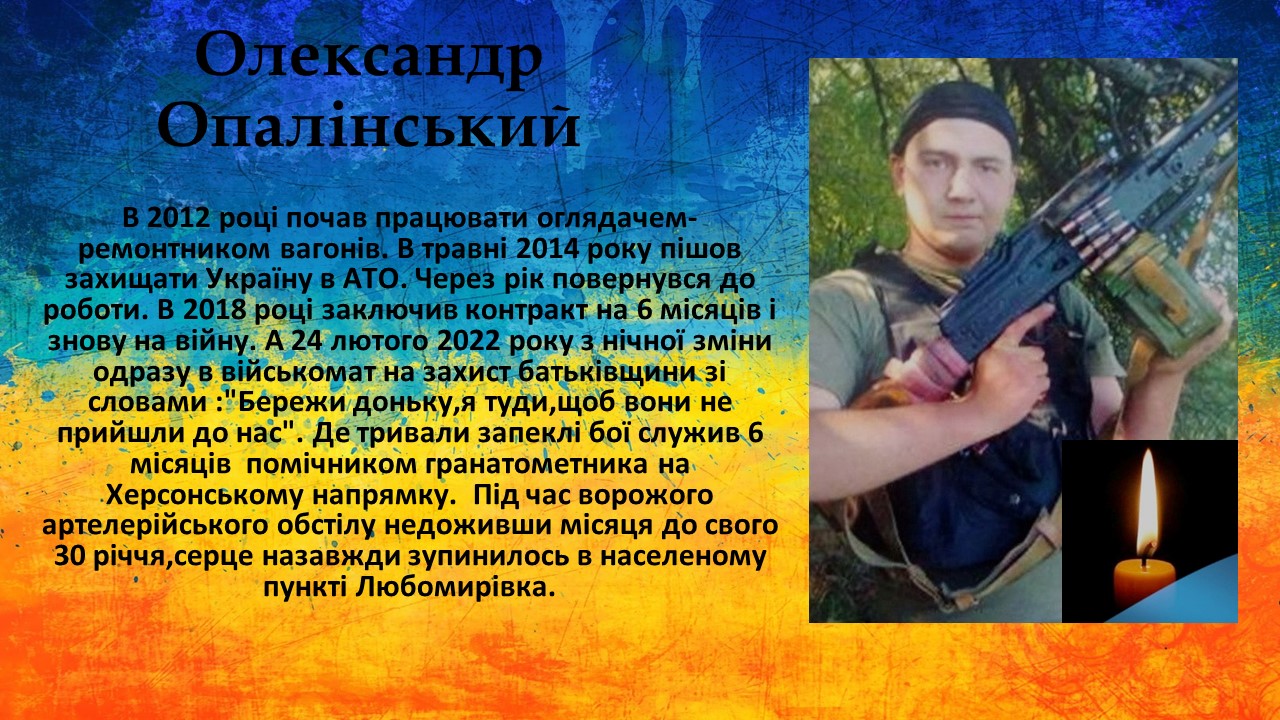 Олександр Опалінський

В 2012 році почав працювати оглядачем-ремонтником вагонів. В травні 2014 року пішов захищати Україну в АТО. Через рік повернувся до роботи. В 2018 році заключив контракт на 6 місяців і знову на війну. А 24 лютого 2022 року з нічної зміни одразу в військомат на захист батьківщини зі словами :"Бережи доньку,я туди,щоб вони не прийшли до нас". Де тривали запеклі бої служив 6 місяців помічником гранатометника на Херсонському напрямку. Під час ворожого артелерійського обстілу недоживши місяця до свого 30 річчя,серце назавжди зупинилось в населеному пункті Любомирівка.